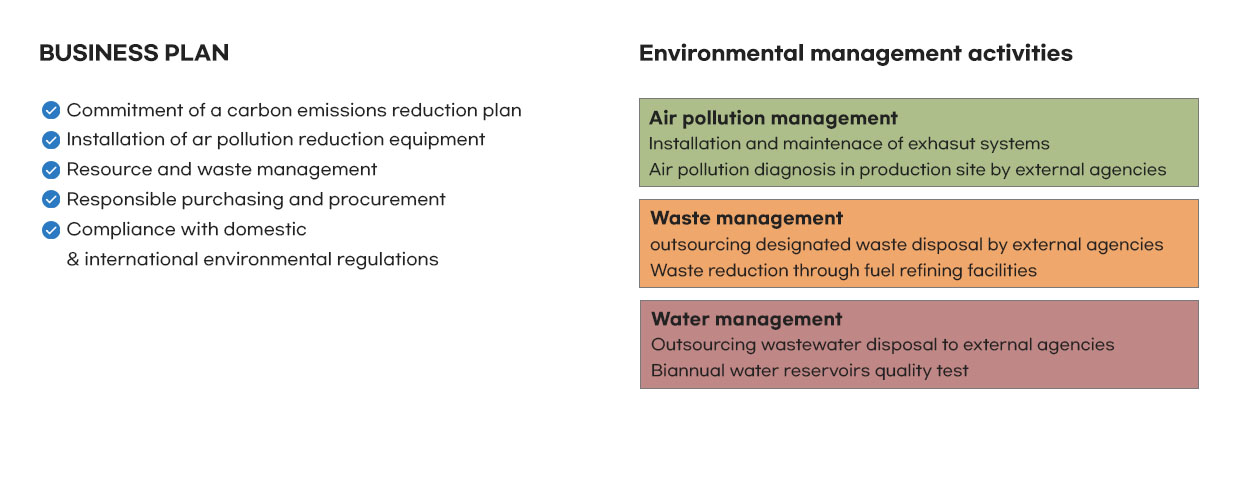 BUSINESS PLAN

Commitment of a carbon emissions reduction plan
Installation of ar pollution reduction equipment
Resource and waste management
Responsible purchasing and procurement
Compliance with domestic & international environmental regulations

Environmental management activities

Air pollution management
Installation and maintenace of exhasut systems
Air pollution diagnosis in production site by external agencies

Waste management
outsourcing designated waste disposal by external agencies
Waste reduction through fuel refining facilities

Water management
Outsourcing wastewater disposal to external agencies
Biannual water reservoirs quality test